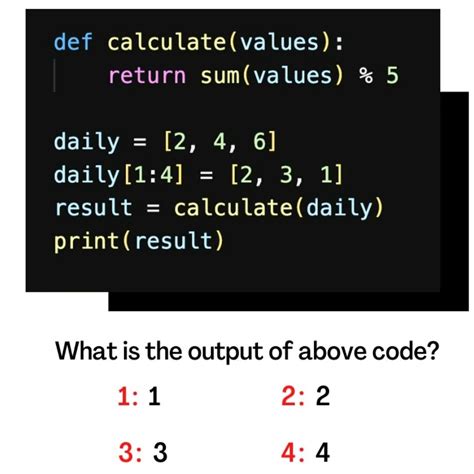 def calculate(values):
    return sum(values) % 5

daily = [2, 4, 6]
daily[1:4] = [2, 3, 1]
result = calculate(daily)
print(result)

What is the output of above code?

1: 1
2: 2
3: 3
4: 4